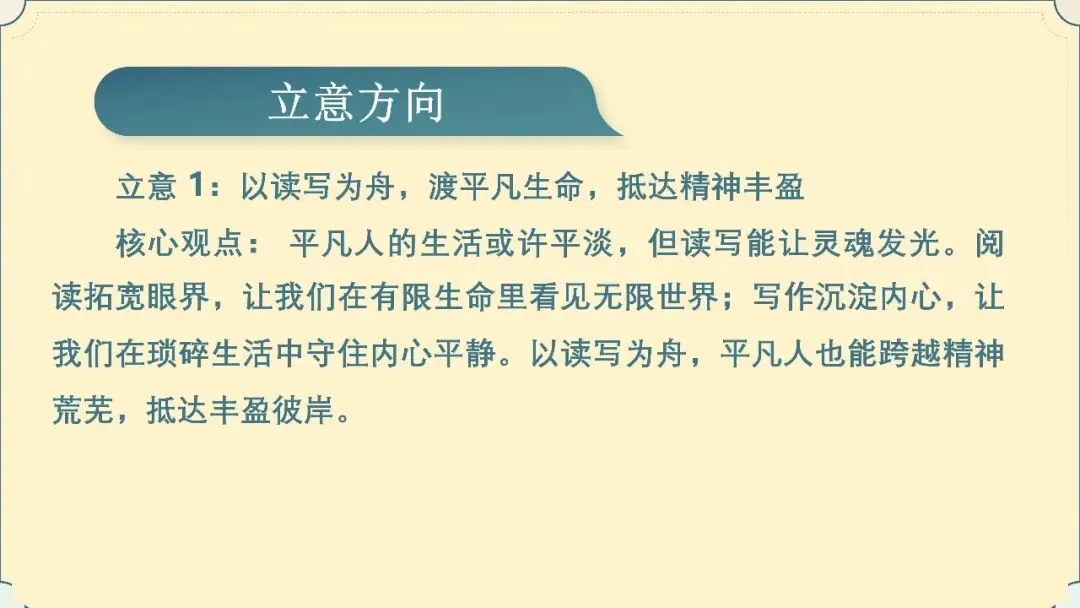 立意方向

立意 1：以读写为舟，渡平凡生命，抵达精神丰盈

核心观点： 平凡人的生活或许平淡，但读写能让灵魂发光。阅读拓宽眼界，让我们在有限生命里看见无限世界；写作沉淀内心，让我们在琐碎生活中守住内心平静。以读写为舟，平凡人也能跨越精神荒芜，抵达丰盈彼岸。